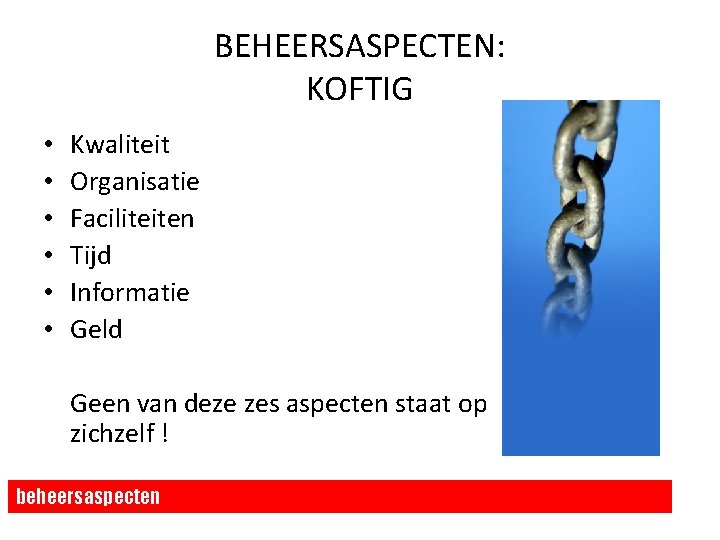 BEHEERSASPECTEN:
KOFTIG

• Kwaliteit
• Organisatie
• Faciliteiten
• Tijd
• Informatie
• Geld

Geen van deze zes aspecten staat op zichzelf !

beheersaspecten